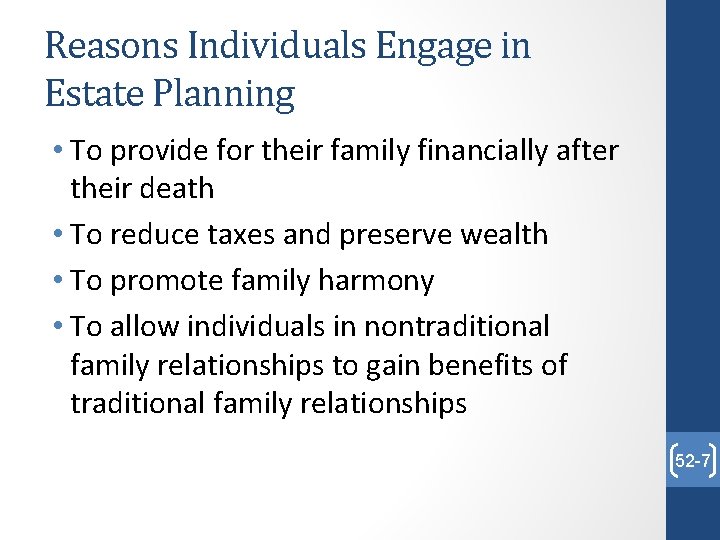 Reasons Individuals Engage in Estate Planning

• To provide for their family financially after their death
• To reduce taxes and preserve wealth
• To promote family harmony
• To allow individuals in nontraditional family relationships to gain benefits of traditional family relationships

52-7